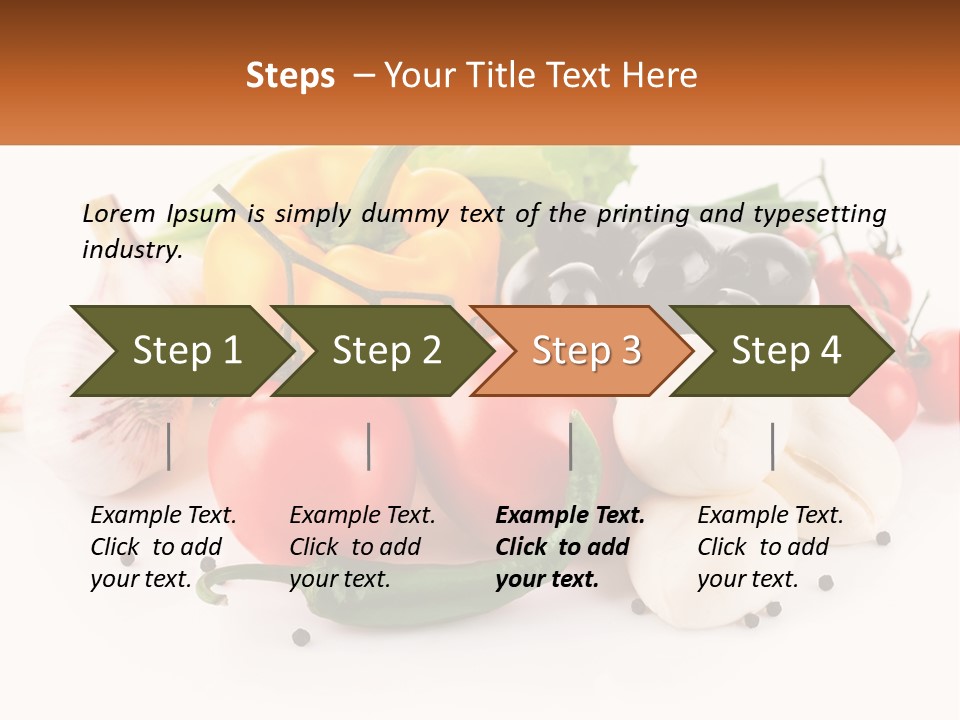 Steps – Your Title Text Here

Lorem Ipsum is simply dummy text of the printing and typesetting industry.

Step 1

Step 2

Step 3

Step 4

Example Text. Click to add your text.

Example Text. Click to add your text.

Example Text. Click to add your text.

Example Text. Click to add your text.